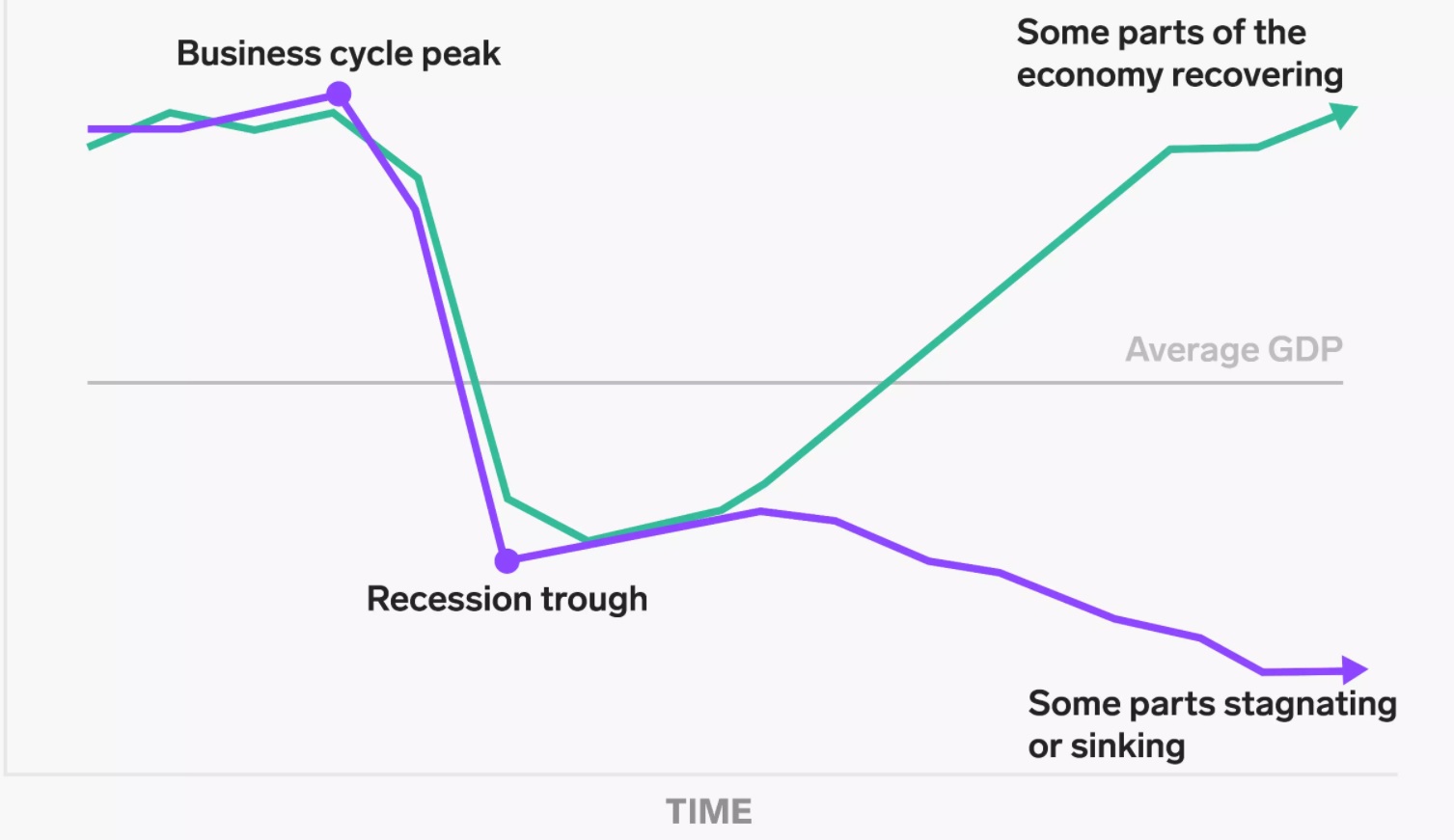 Business cycle peak

Some parts of the economy recovering

Average GDP

Recession trough

Some parts stagnating or sinking

TIME